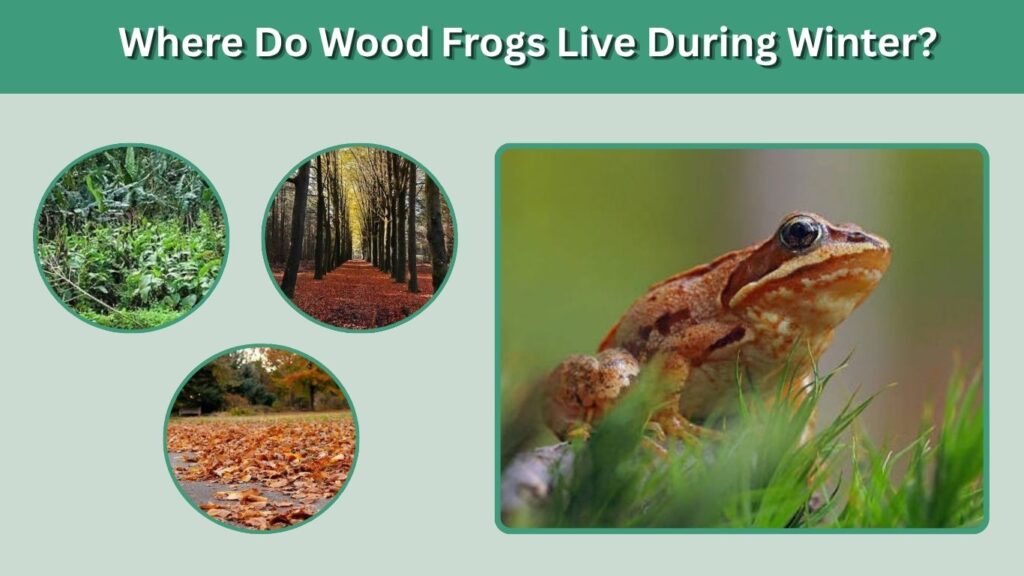 Where Do Wood Frogs Live During Winter?